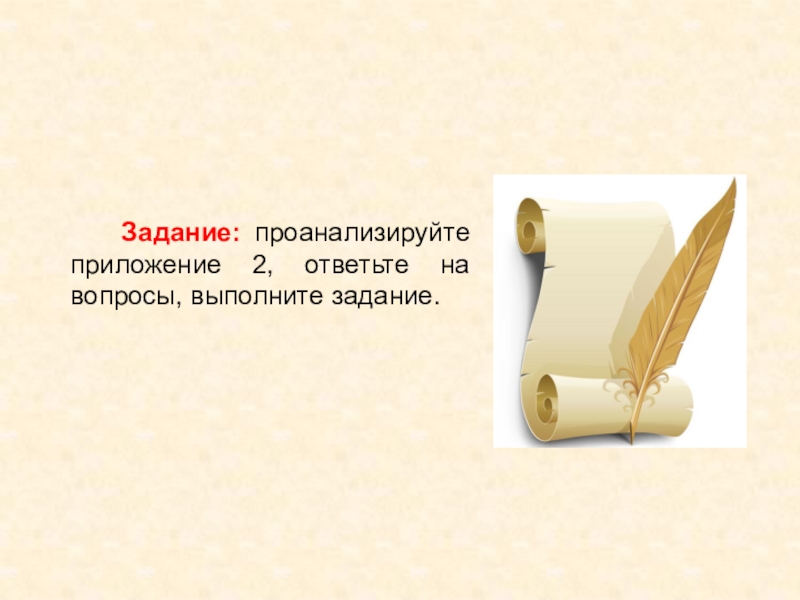 Задание: проанализируйте приложение 2, ответьте на вопросы, выполните задание.